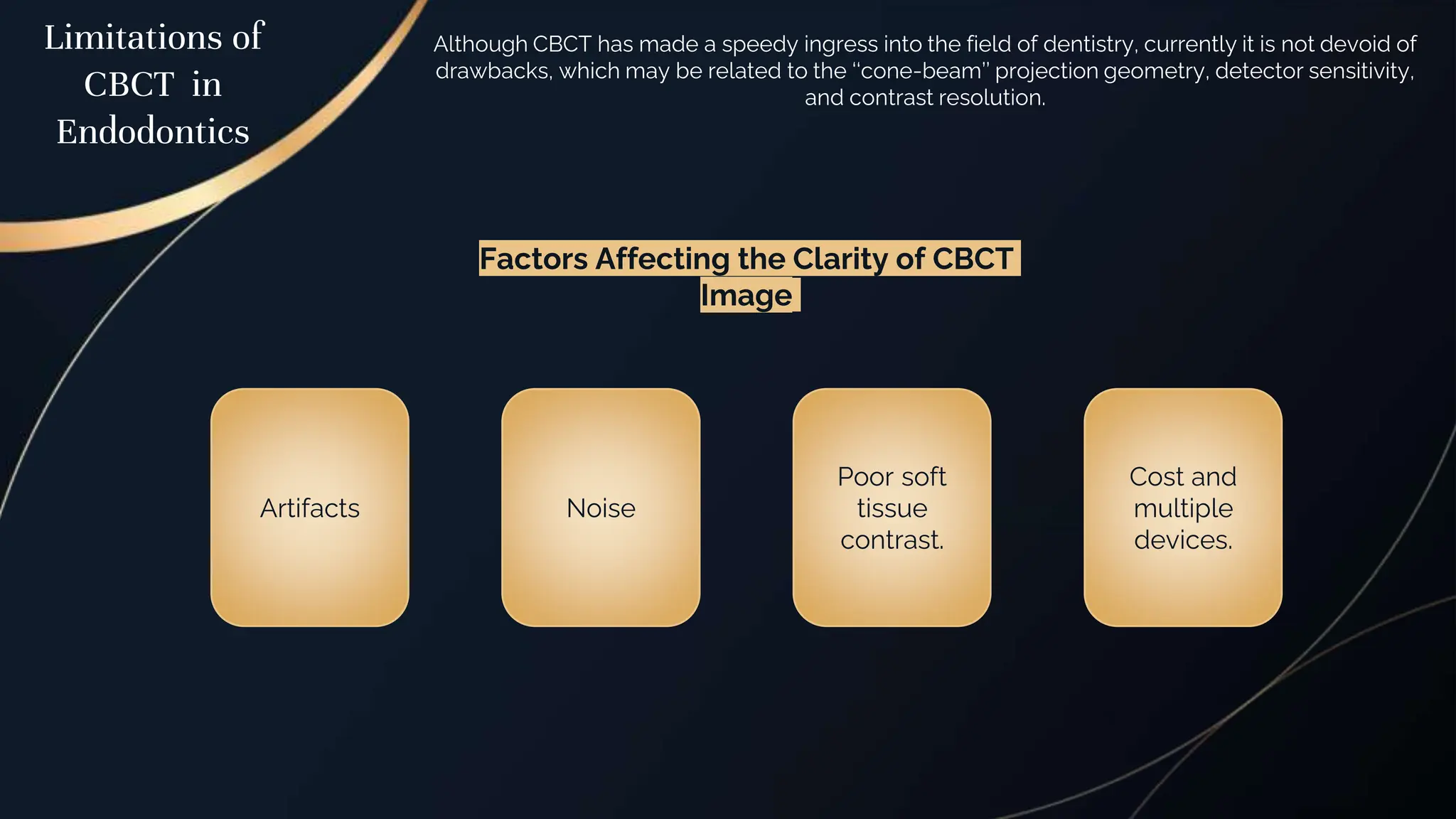 Limitations of CBCT in Endodontics

Although CBCT has made a speedy ingress into the field of dentistry, currently it is not devoid of drawbacks, which may be related to the "cone-beam" projection geometry, detector sensitivity, and contrast resolution.

Factors Affecting the Clarity of CBCT Image

Artifacts

Noise

Poor soft tissue contrast.

Cost and multiple devices.